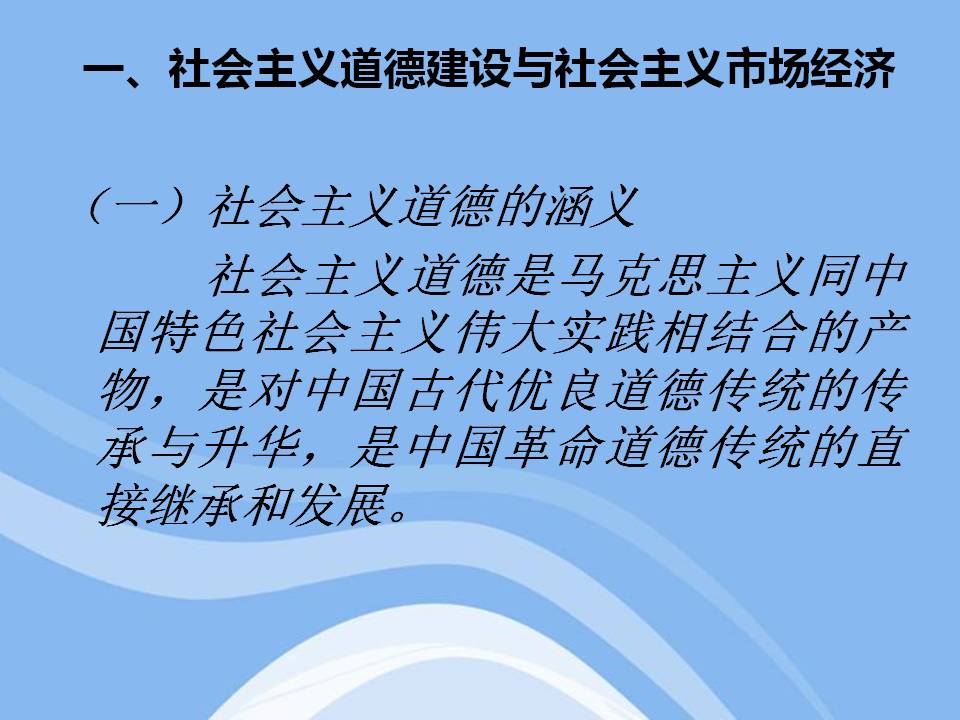 一、社会主义道德建设与社会主义市场经济

（一）社会主义道德的涵义

社会主义道德是马克思主义同中国特色社会主义伟大实践相结合的产物，是对中国古代优良道德传统的传承与升华，是中国革命道德传统的直接继承和发展。